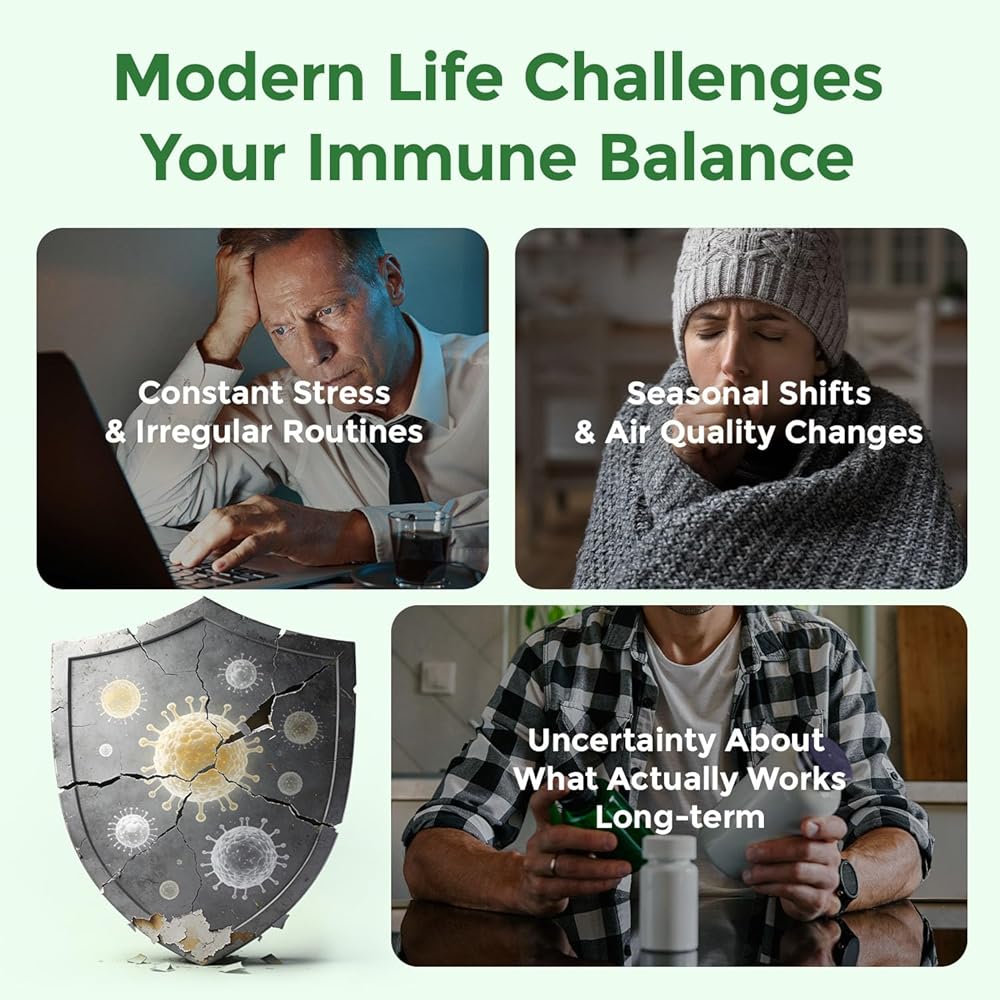 Modern Life Challenges Your Immune Balance

Constant Stress & Irregular Routines

Seasonal Shifts & Air Quality Changes

Uncertainty About What Actually Works Long-term